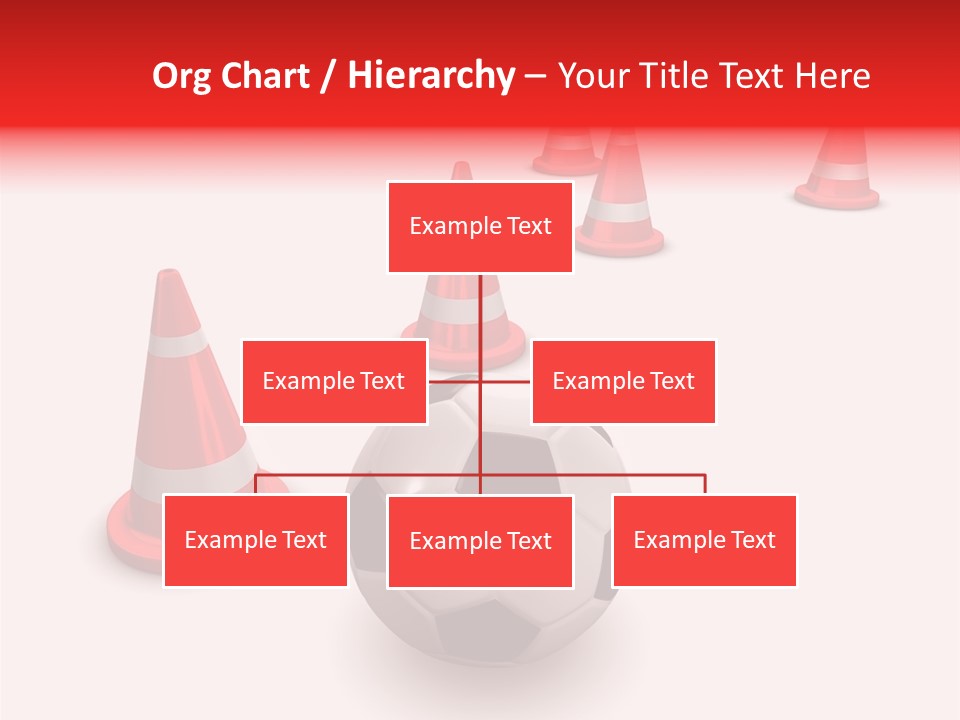 Org Chart / Hierarchy – Your Title Text Here

Example Text

Example Text

Example Text

Example Text

Example Text

Example Text